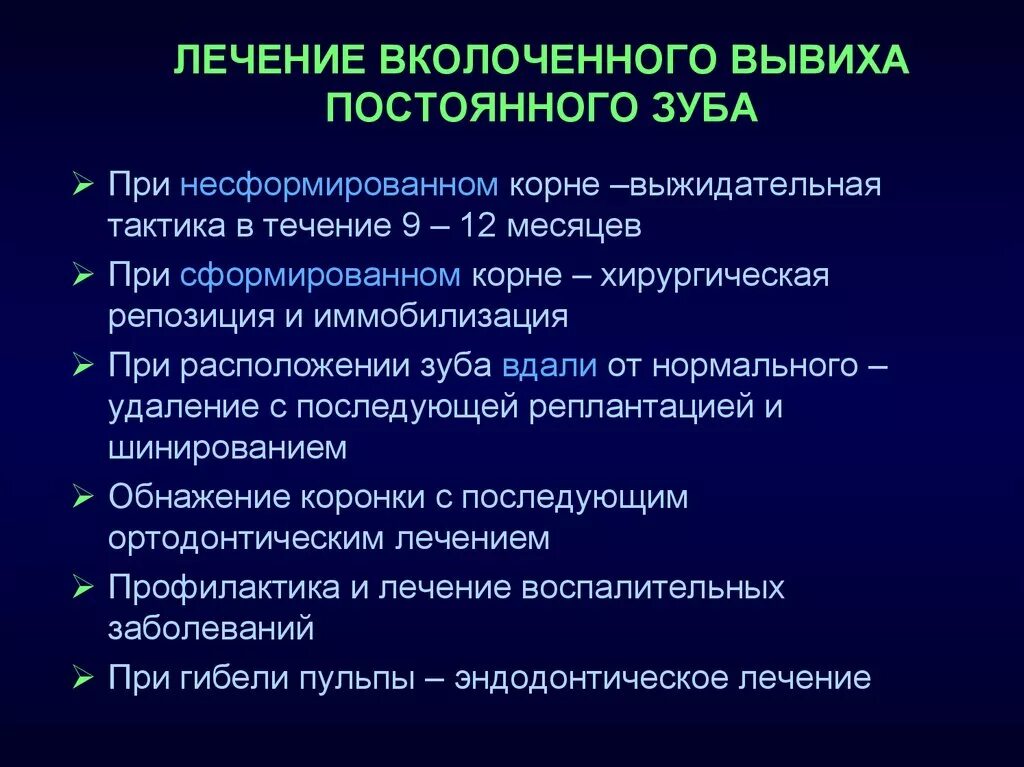 ЛЕЧЕНИЕ ВКОЛОЧЕННОГО ВЫВИХА ПОСТОЯННОГО ЗУБА

➢ При несформированном корне –выжидательная тактика в течение 9 – 12 месяцев

➢ При сформированном корне – хирургическая репозиция и иммобилизация

➢ При расположении зуба вдали от нормального – удаление с последующей реплантацией и шинированием

➢ Обнажение коронки с последующим ортодонтическим лечением

➢ Профилактика и лечение воспалительных заболеваний

➢ При гибели пульпы – эндодонтическое лечение